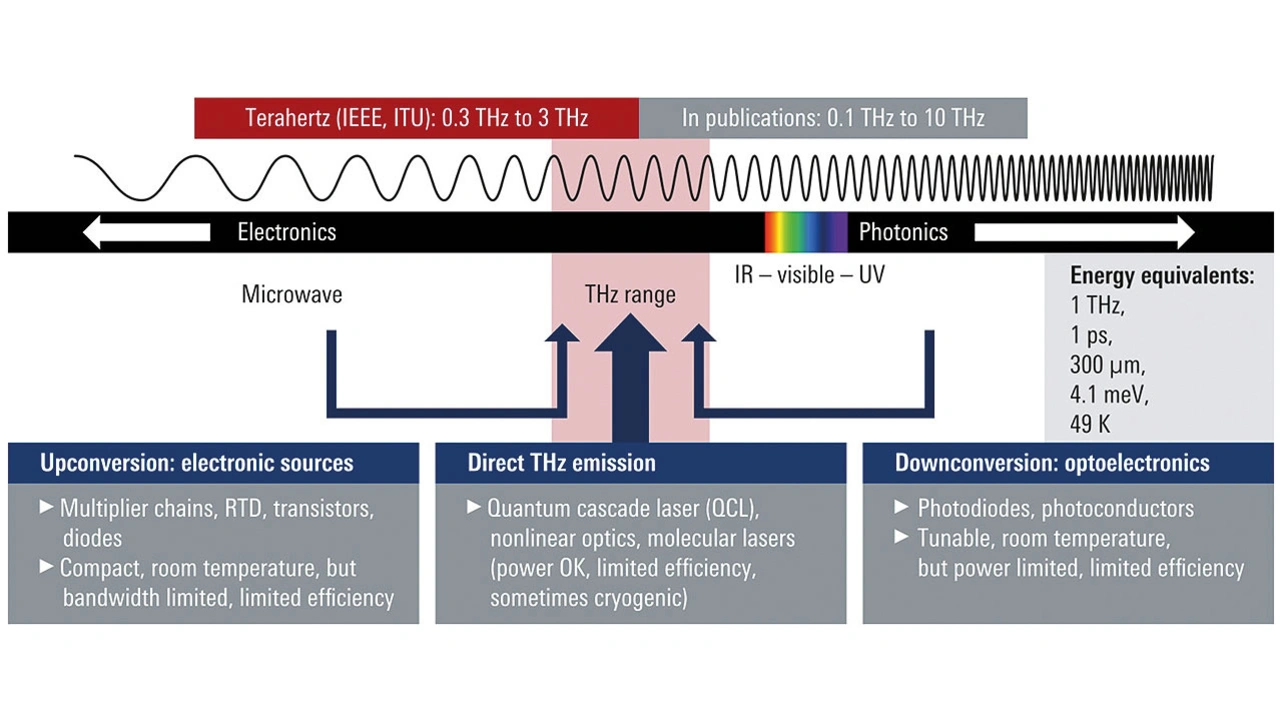 Terahertz (IEEE, ITU): 0.3 THz to 3 THz

In publications: 0.1 THz to 10 THz

Electronics

Photonics

Microwave

THz range

IR – visible – UV

Energy equivalents:
1 THz,
1 ps,
300 μm,
4.1 meV,
49 K

Upconversion: electronic sources

► Multiplier chains, RTD, transistors, diodes
► Compact, room temperature, but bandwidth limited, limited efficiency

Direct THz emission

► Quantum cascade laser (QCL), nonlinear optics, molecular lasers (power OK, limited efficiency, sometimes cryogenic)

Downconversion: optoelectronics

► Photodiodes, photoconductors
► Tunable, room temperature, but power limited, limited efficiency